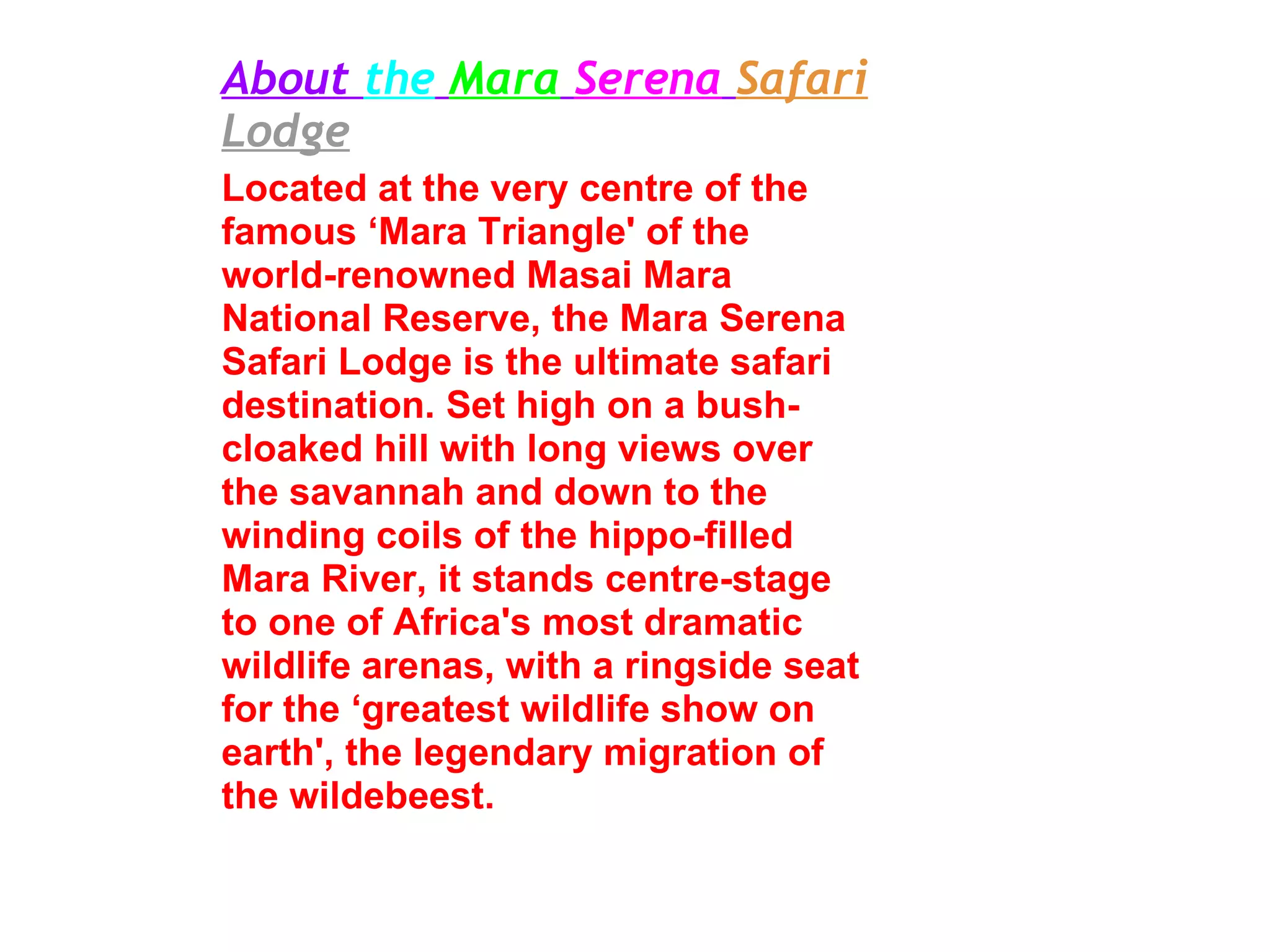 About the Mara Serena Safari Lodge

Located at the very centre of the famous ‘Mara Triangle' of the world-renowned Masai Mara National Reserve, the Mara Serena Safari Lodge is the ultimate safari destination. Set high on a bush-cloaked hill with long views over the savannah and down to the winding coils of the hippo-filled Mara River, it stands centre-stage to one of Africa's most dramatic wildlife arenas, with a ringside seat for the ‘greatest wildlife show on earth', the legendary migration of the wildebeest.